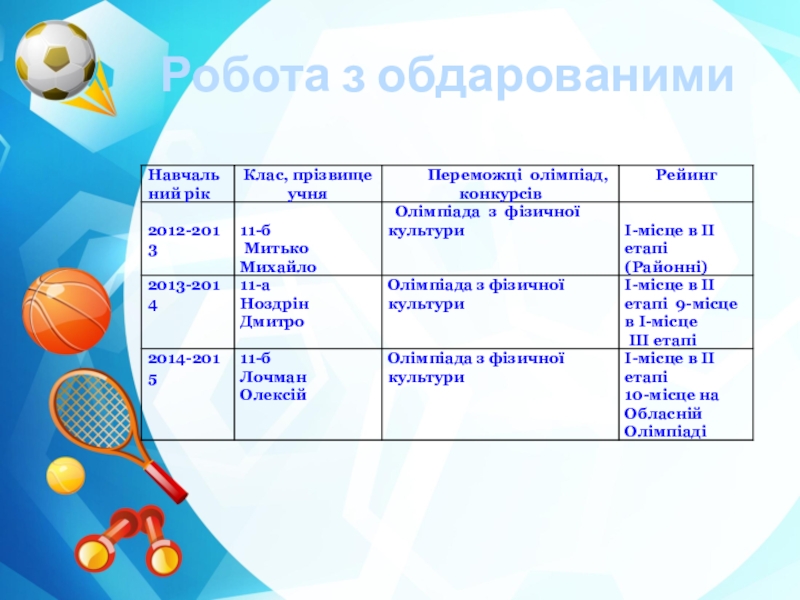 Робота з обдарованими

| Навчальний рік | Клас, прізвище учня | Переможці олімпіад, конкурсів | Рейинг |
|---|---|---|---|
| 2012-2013 | 11-б Митько Михайло | Олімпіада з фізичної культури | І-місце в ІІ етапі (Районні) |
| 2013-2014 | 11-а Ноздрін Дмитро | Олімпіада з фізичної культури | І-місце в ІІ етапі 9-місце в І-місце ІІІ етапі |
| 2014-2015 | 11-б Лочман Олексій | Олімпіада з фізичної культури | І-місце в ІІ етапі 10-місце на Обласній Олімпіаді |